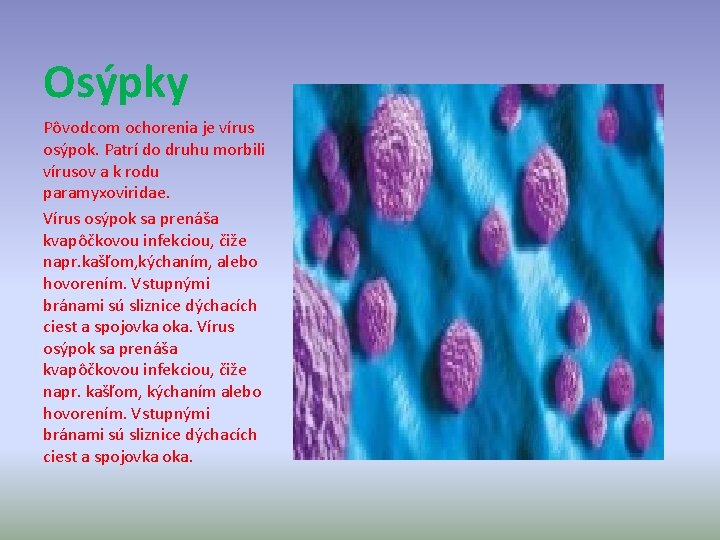 Osýpky

Pôvodcom ochorenia je vírus osýpok. Patrí do druhu morbili vírusov a k rodu paramyxoviridae.

Vírus osýpok sa prenáša kvapôčkovou infekciou, čiže napr.kašľom,kýchaním, alebo hovorením. Vstupnými bránami sú sliznice dýchacích ciest a spojovka oka. Vírus osýpok sa prenáša kvapôčkovou infekciou, čiže napr. kašľom, kýchaním alebo hovorením. Vstupnými bránami sú sliznice dýchacích ciest a spojovka oka.